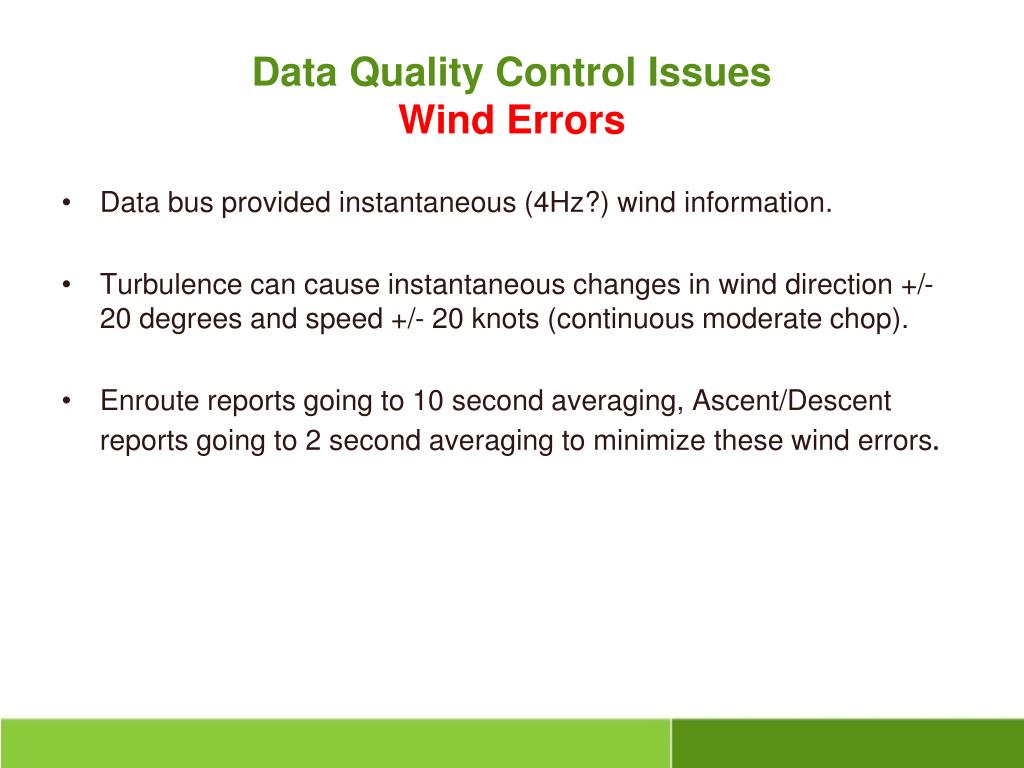 Data Quality Control Issues
Wind Errors

• Data bus provided instantaneous (4Hz?) wind information.

• Turbulence can cause instantaneous changes in wind direction +/- 20 degrees and speed +/- 20 knots (continuous moderate chop).

• Enroute reports going to 10 second averaging, Ascent/Descent reports going to 2 second averaging to minimize these wind errors.